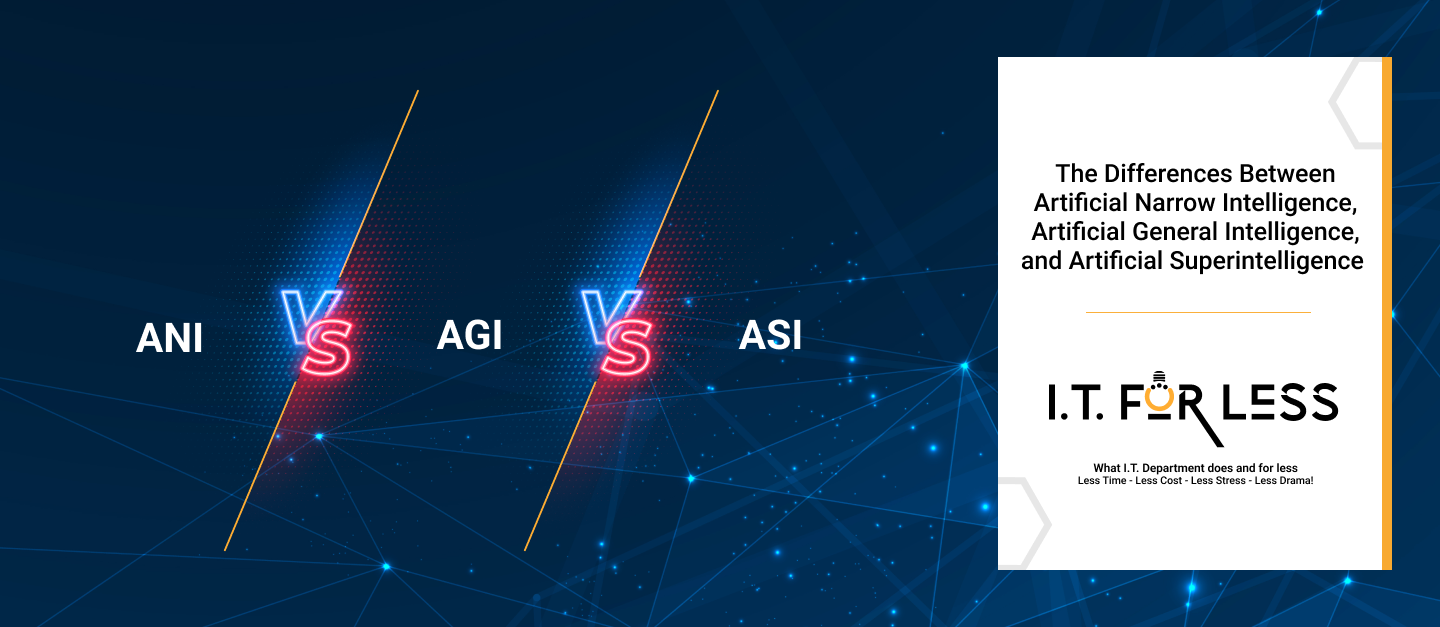 ANI VS AGI VS ASI

The Differences Between Artificial Narrow Intelligence, Artificial General Intelligence, and Artificial Superintelligence

I.T. FOR LESS

What I.T. Department does and for less
Less Time - Less Cost - Less Stress - Less Drama!